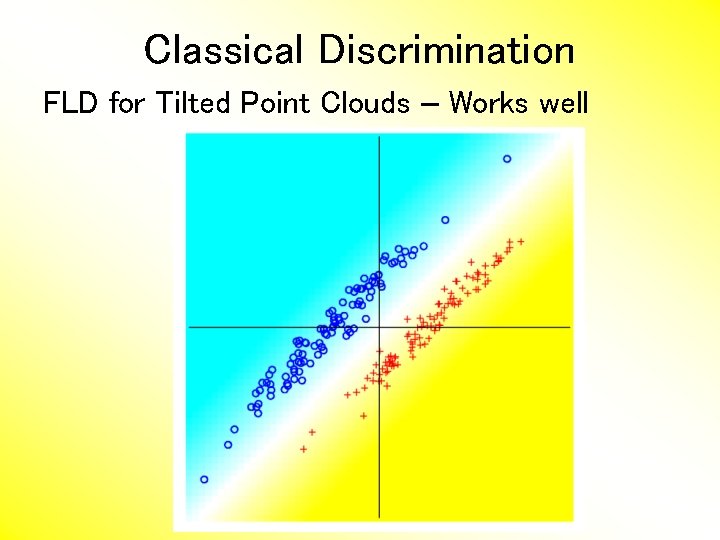 Classical Discrimination

FLD for Tilted Point Clouds – Works well